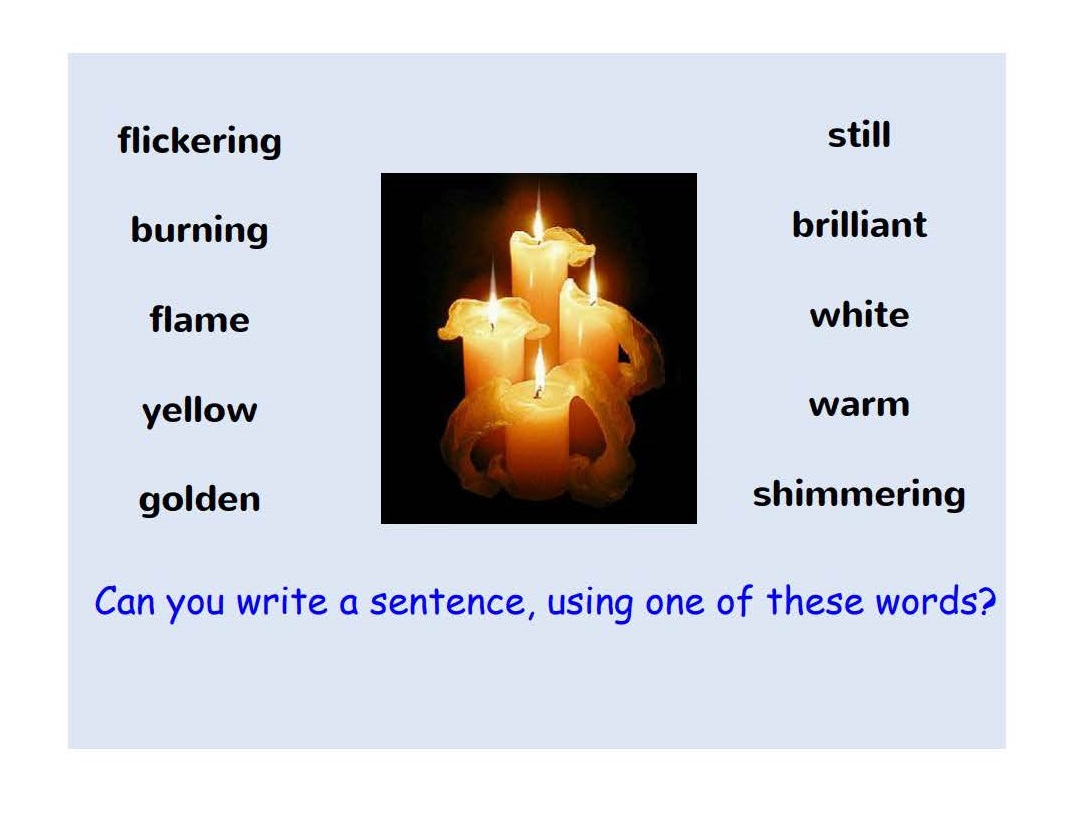 flickering

burning

flame

yellow

golden

still

brilliant

white

warm

shimmering

Can you write a sentence, using one of these words?